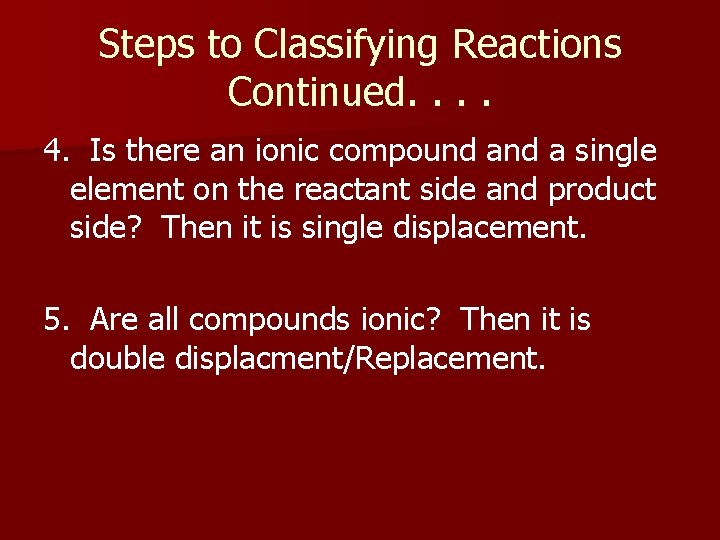 Steps to Classifying Reactions Continued. . . .

4. Is there an ionic compound and a single element on the reactant side and product side? Then it is single displacement.

5. Are all compounds ionic? Then it is double displacment/Replacement.